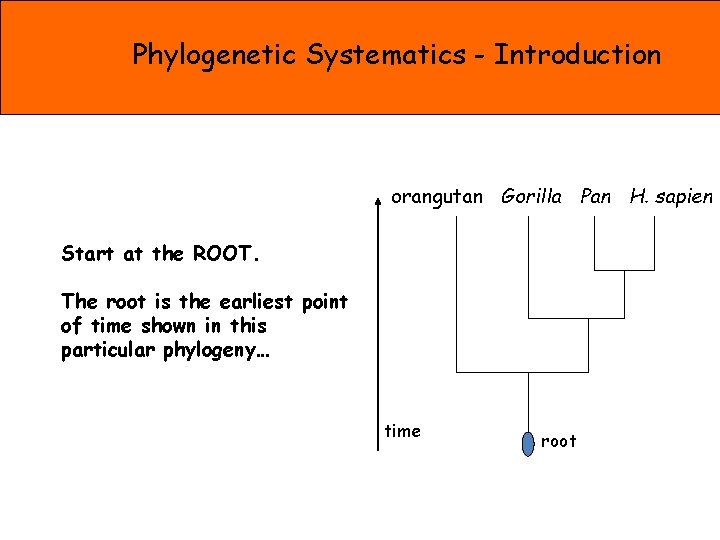 Phylogenetic Systematics - Introduction

Start at the ROOT.

The root is the earliest point of time shown in this particular phylogeny…

orangutan Gorilla Pan H. sapien

time

root